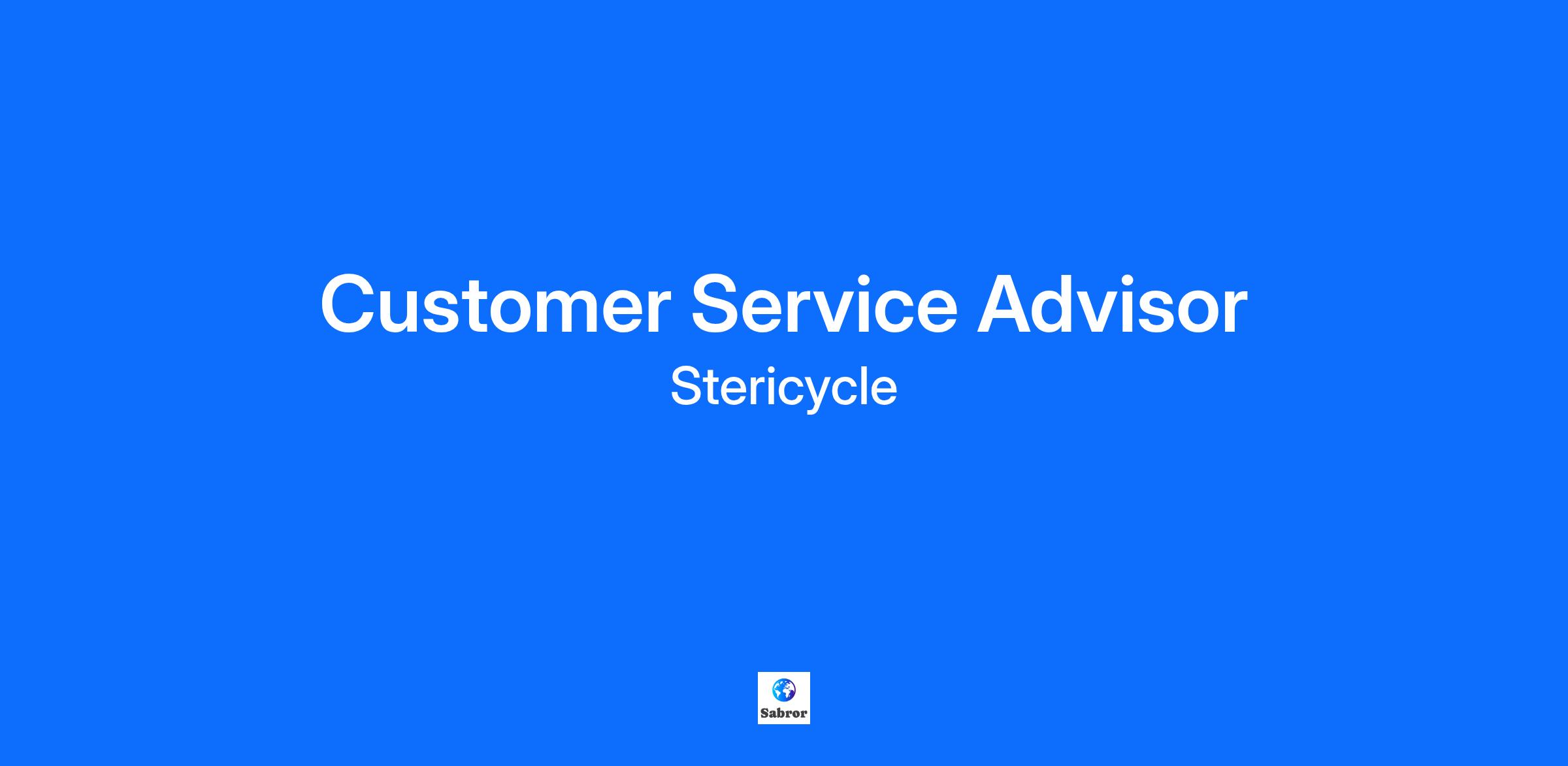 Customer Service Advisor

Stericycle

Sabror